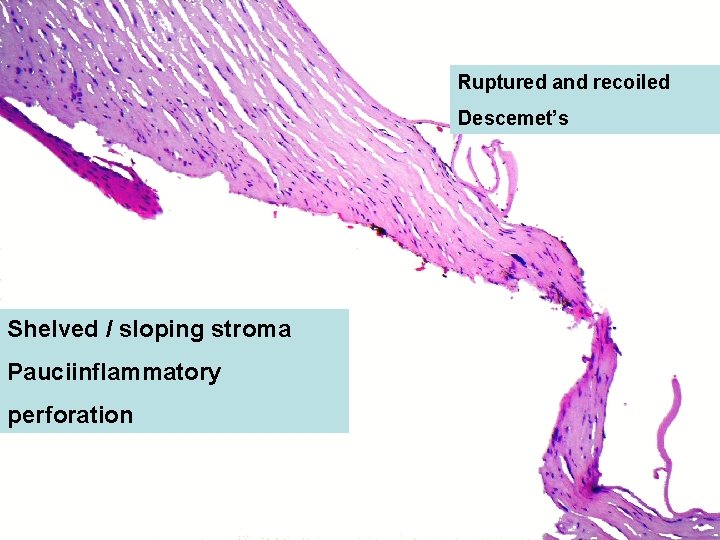 Ruptured and recoiled Descemet's

Shelved / sloping stroma
Pauciinflammatory perforation